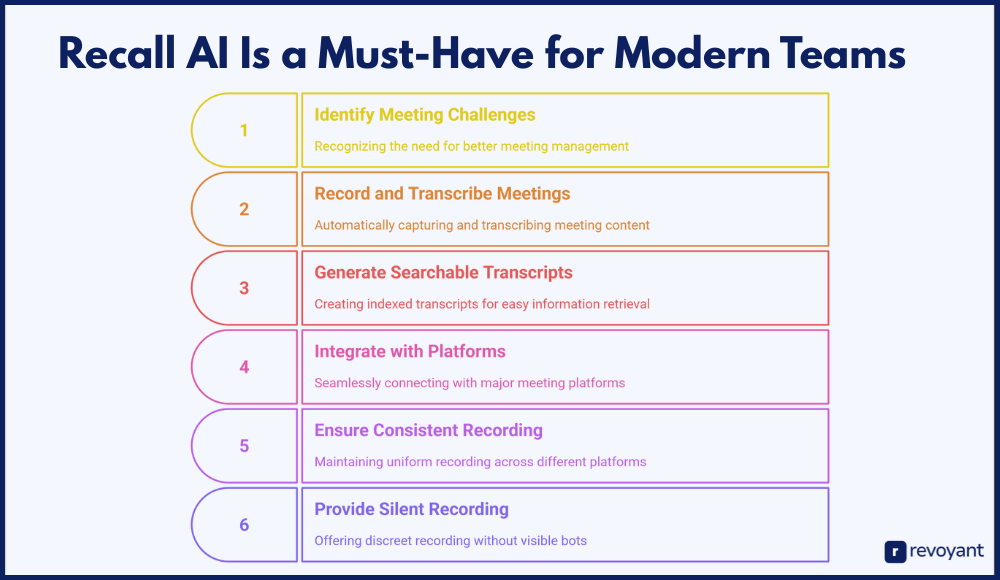 Recall AI Is a Must-Have for Modern Teams

1

Identify Meeting Challenges

Recognizing the need for better meeting management

2

Record and Transcribe Meetings

Automatically capturing and transcribing meeting content

3

Generate Searchable Transcripts

Creating indexed transcripts for easy information retrieval

4

Integrate with Platforms

Seamlessly connecting with major meeting platforms

5

Ensure Consistent Recording

Maintaining uniform recording across different platforms

6

Provide Silent Recording

Offering discreet recording without visible bots

r revoyant